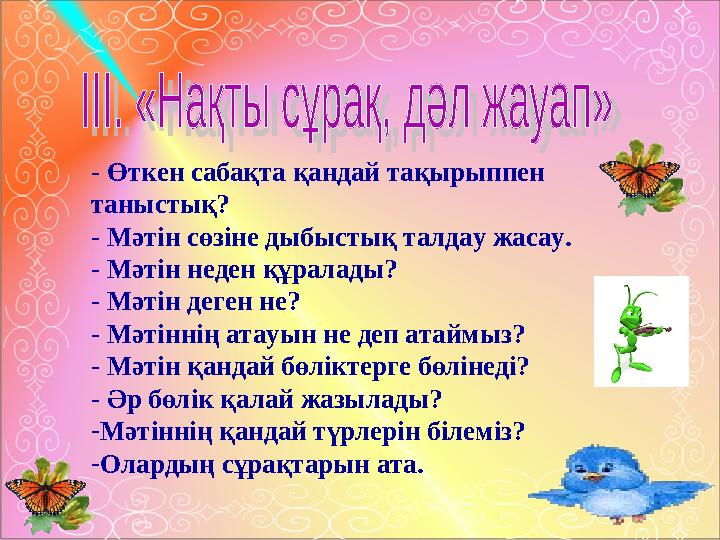 III. «Нақты сұрақ, дәл жауап»

- Өткен сабақта қандай тақырыппен таныстық?
- Мәтін сөзіне дыбыстық талдау жасау.
- Мәтін неден құралады?
- Мәтін деген не?
- Мәтіннің атауын не деп атаймыз?
- Мәтін қандай бөліктерге бөлінеді?
- Әр бөлік қалай жазылады?
-Мәтіннің қандай түрлерін білеміз?
-Олардың сұрақтарын ата.